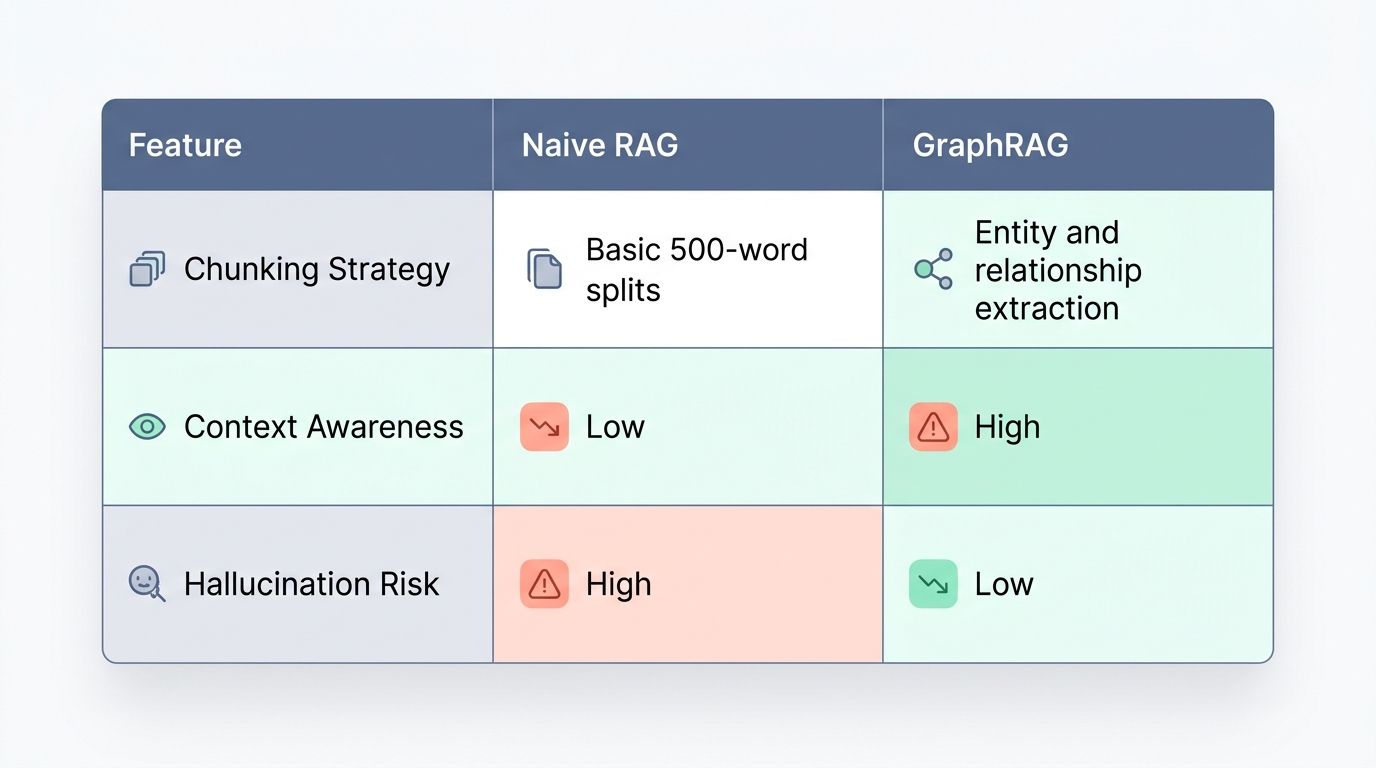 | Feature | Naive RAG | GraphRAG |
|---|---|---|
| Chunking Strategy | Basic 500-word splits | Entity and relationship extraction |
| Context Awareness | Low | High |
| Hallucination Risk | High | Low |